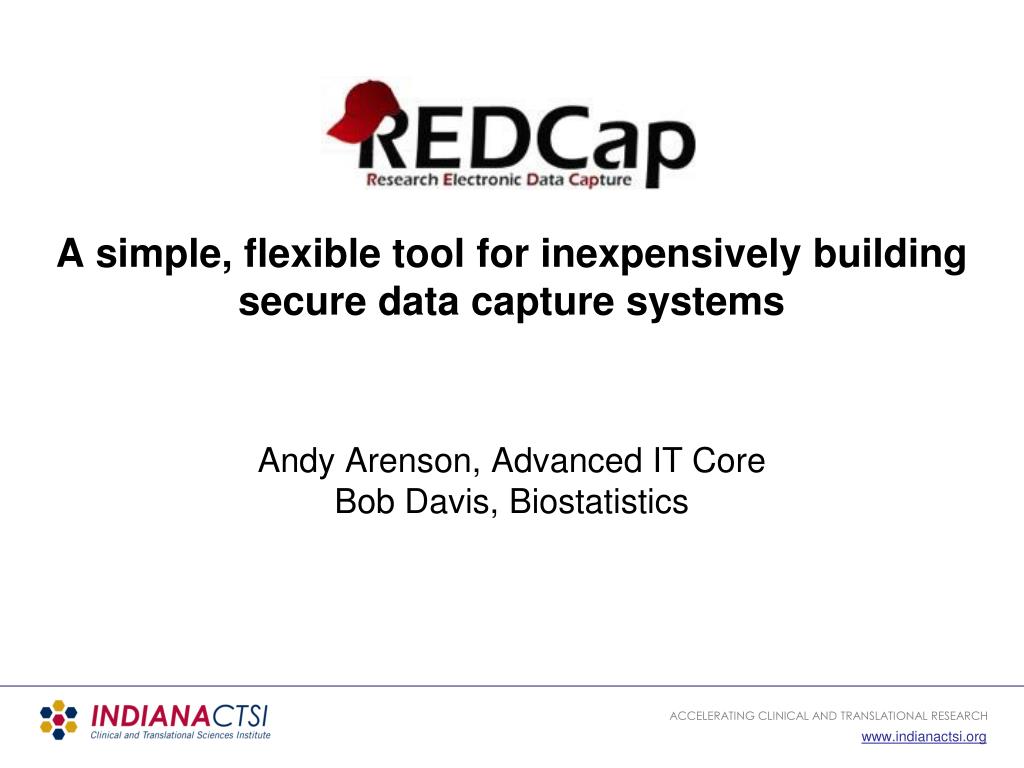 REDCap
Research Electronic Data Capture

A simple, flexible tool for inexpensively building secure data capture systems

Andy Arenson, Advanced IT Core
Bob Davis, Biostatistics

INDIANACTSI
Clinical and Translational Sciences Institute

ACCELERATING CLINICAL AND TRANSLATIONAL RESEARCH
www.indianactsi.org